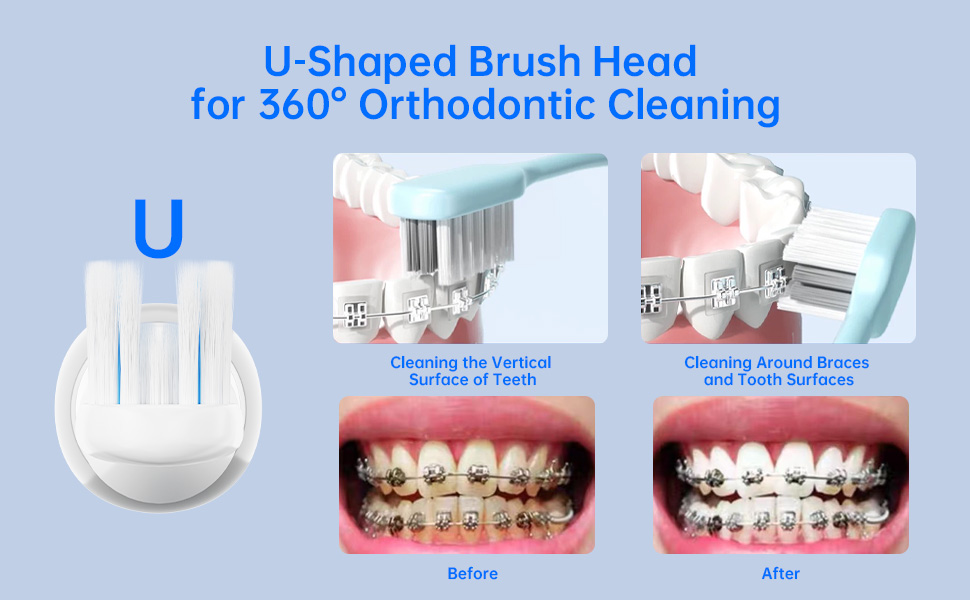 U-Shaped Brush Head for 360° Orthodontic Cleaning

U

Cleaning the Vertical Surface of Teeth

Cleaning Around Braces and Tooth Surfaces

Before

After